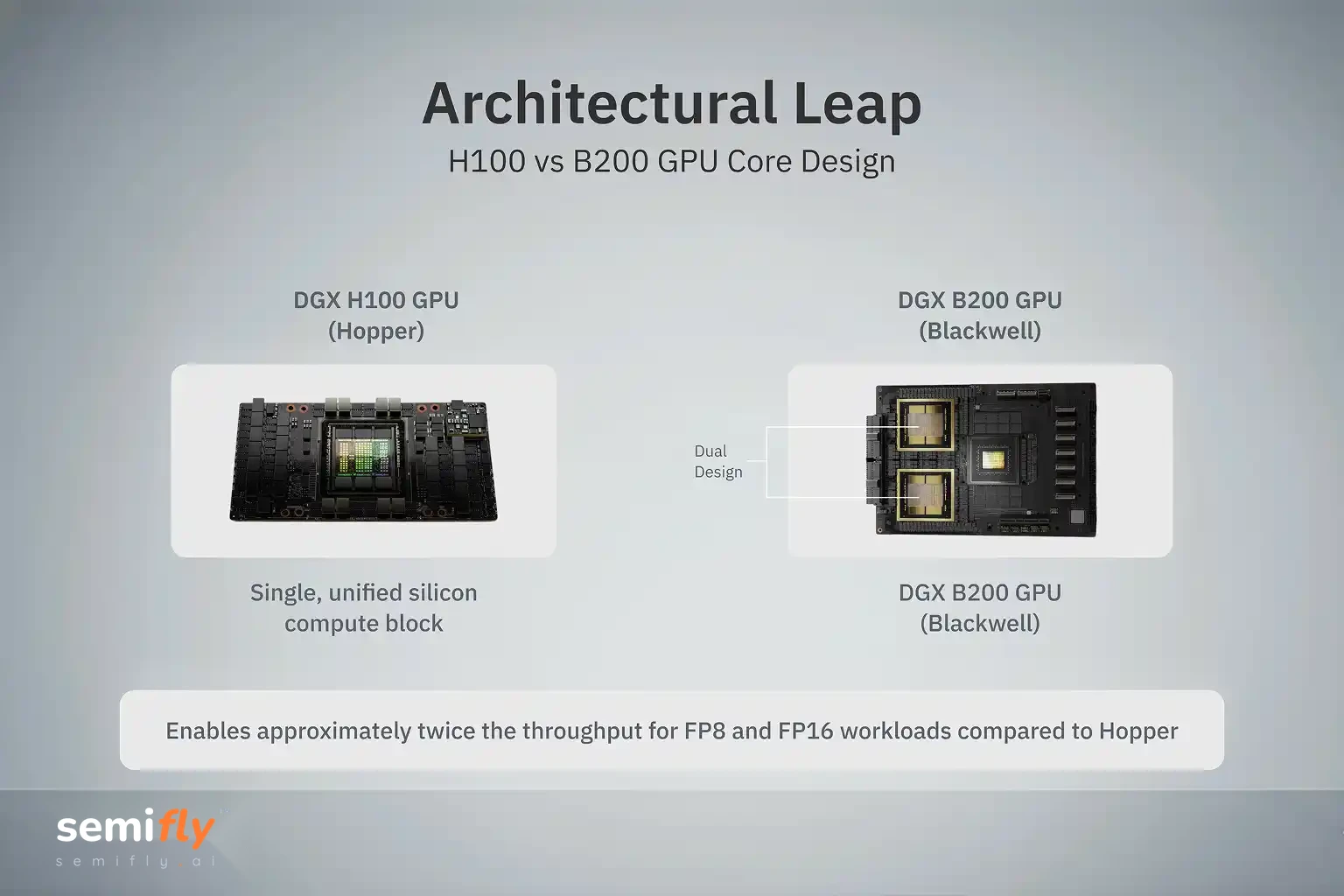 Architectural Leap

H100 vs B200 GPU Core Design

DGX H100 GPU
(Hopper)

Single, unified silicon compute block

DGX B200 GPU
(Blackwell)

Dual Design

DGX B200 GPU
(Blackwell)

Enables approximately twice the throughput for FP8 and FP16 workloads compared to Hopper

semifly
semifly.ai